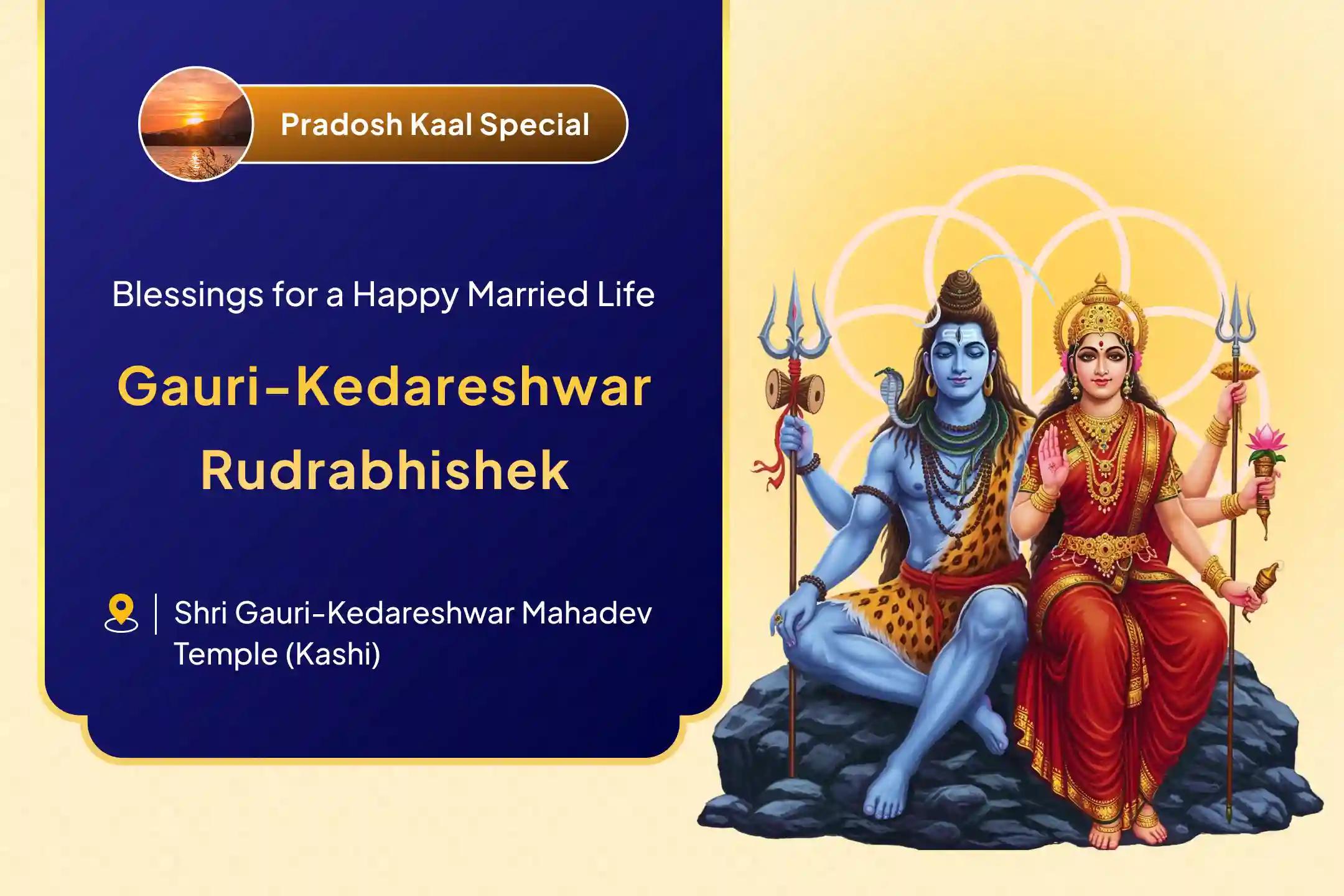 Pradosh Kaal Special

Blessings for a Happy Married Life

Gauri-Kedareshwar Rudrabhishek

Shri Gauri-Kedareshwar Mahadev Temple (Kashi)